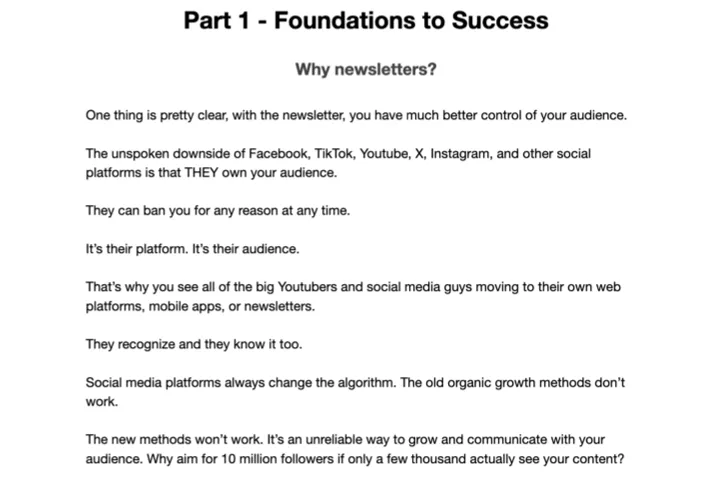 Part 1 - Foundations to Success

Why newsletters?

One thing is pretty clear, with the newsletter, you have much better control of your audience.

The unspoken downside of Facebook, TikTok, Youtube, X, Instagram, and other social platforms is that THEY own your audience.

They can ban you for any reason at any time.

It's their platform. It's their audience.

That's why you see all of the big Youtubers and social media guys moving to their own web platforms, mobile apps, or newsletters.

They recognize and they know it too.

Social media platforms always change the algorithm. The old organic growth methods don't work.

The new methods won't work. It's an unreliable way to grow and communicate with your audience. Why aim for 10 million followers if only a few thousand actually see your content?